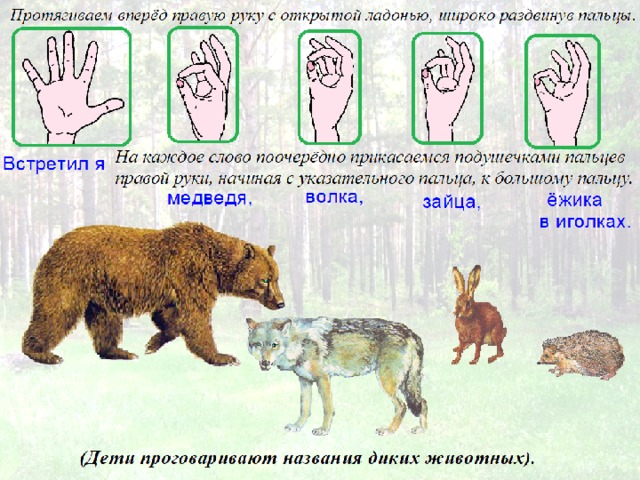 Протягиваем вперёд правую руку с открытой ладонью, широко раздвинув пальцы.

Встретил я

На каждое слово поочерёдно прикасаемся подушечками пальцев правой руки, начиная с указательного пальца, к большому пальцу.

медведя, волка, зайца, ёжика в иголках.

(Дети проговаривают названия диких животных).